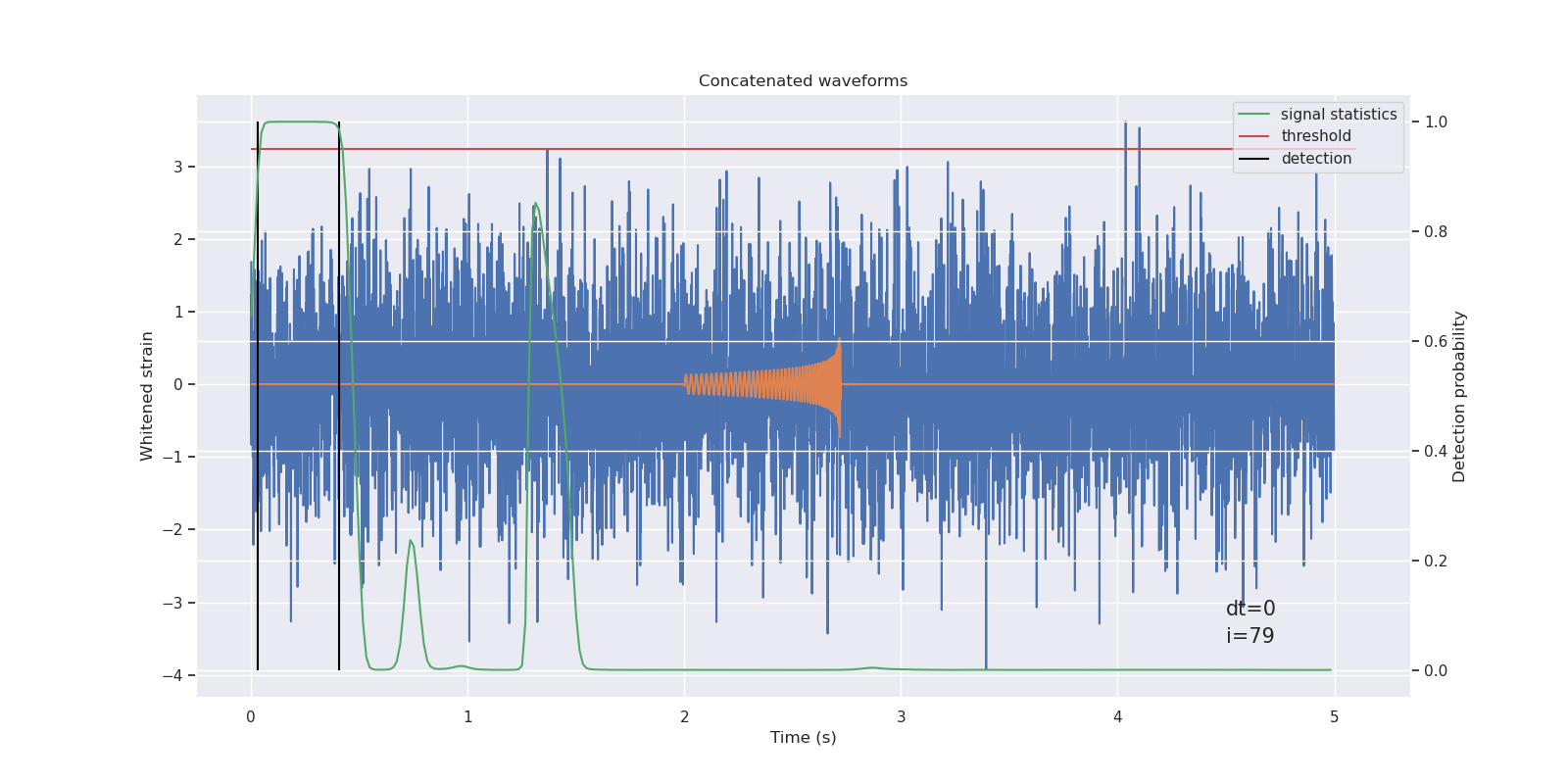 Concatenated waveforms

signal statistics
threshold
detection

Whitened strain

3
2
1
0
−1
−2
−3
−4

Detection probability

1.0
0.8
0.6
0.4
0.2
0.0

dt=0
i=79

0
1
2
3
4
5

Time (s)